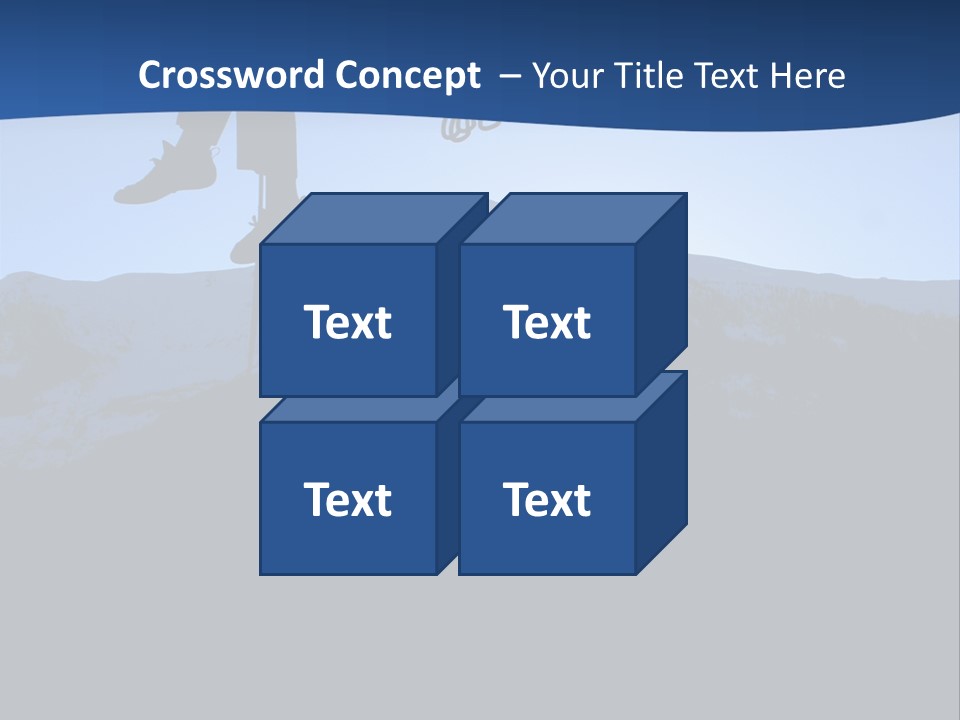 Crossword Concept – Your Title Text Here

Text

Text

Text

Text